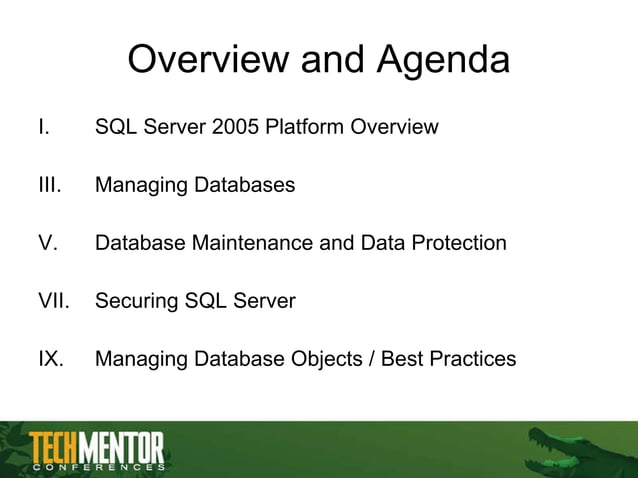 Overview and Agenda

I. SQL Server 2005 Platform Overview

III. Managing Databases

V. Database Maintenance and Data Protection

VII. Securing SQL Server

IX. Managing Database Objects / Best Practices

TECHMENTOR
CONFERENCES